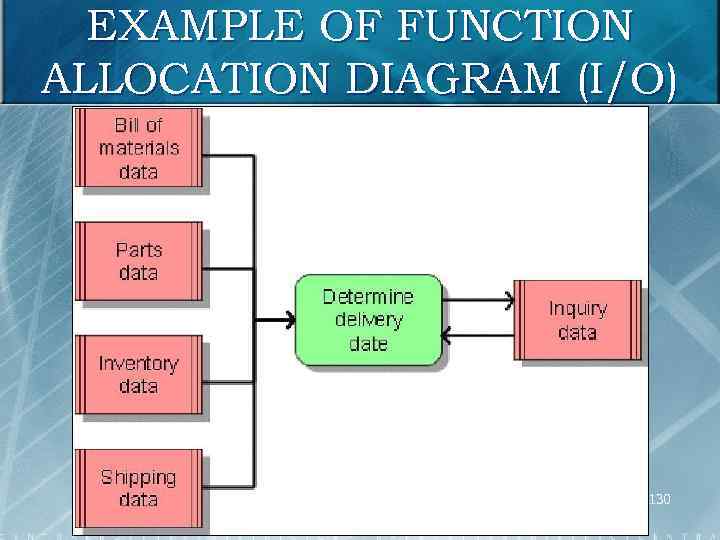 EXAMPLE OF FUNCTION ALLOCATION DIAGRAM (I/O)

Bill of materials data

Parts data

Inventory data

Shipping data

Determine delivery date

Inquiry data

130